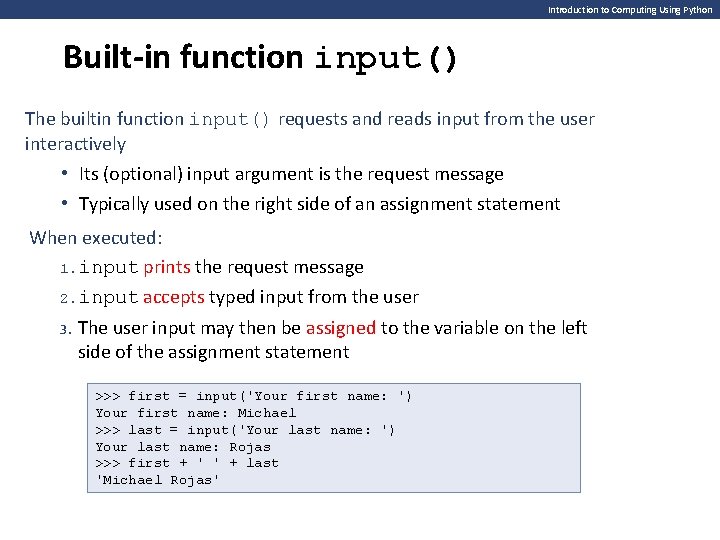 Introduction to Computing Using Python

Built-in function input()

The builtin function input() requests and reads input from the user interactively

• Its (optional) input argument is the request message
• Typically used on the right side of an assignment statement

When executed:

1. input prints the request message
2. input accepts typed input from the user
3. The user input may then be assigned to the variable on the left side of the assignment statement

>>> first = input('Your first name: ')
Your first name: Michael
>>> last = input('Your last name: ')
Your last name: Rojas
>>> first + ' ' + last
'Michael Rojas'